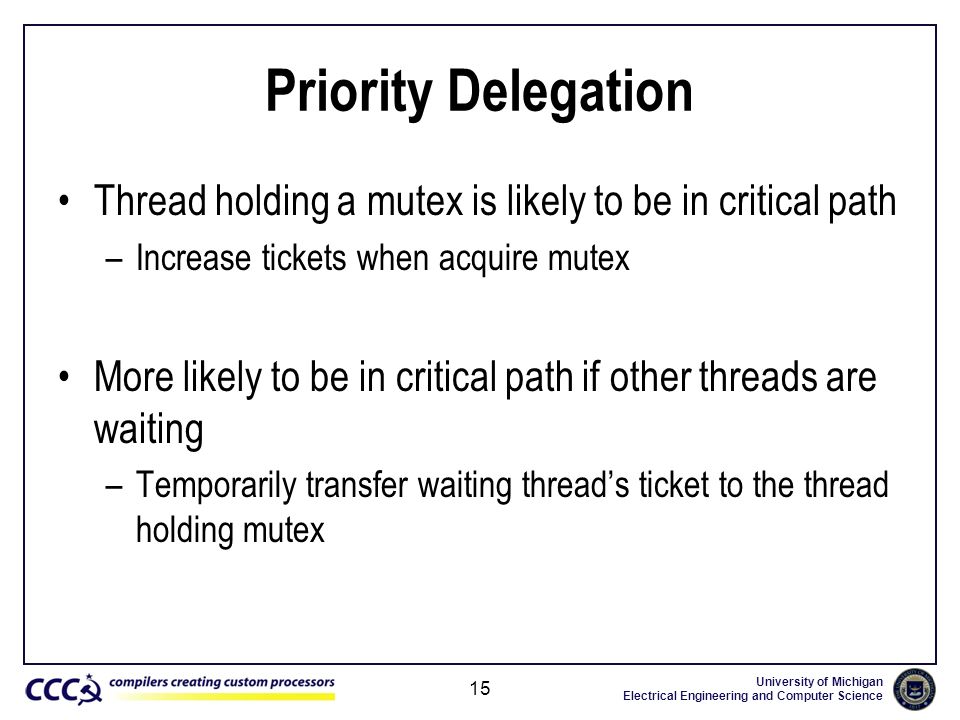 Priority Delegation

• Thread holding a mutex is likely to be in critical path
– Increase tickets when acquire mutex

• More likely to be in critical path if other threads are waiting
– Temporarily transfer waiting thread's ticket to the thread holding mutex

CCC compilers creating custom processors

15

University of Michigan
Electrical Engineering and Computer Science